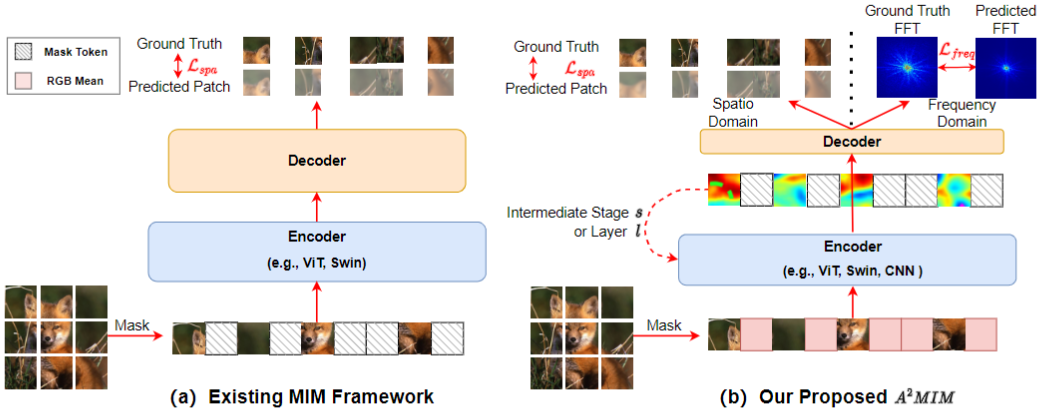 Mask Token

RGB Mean

Ground Truth
$\mathcal{L}_{spa}$
Predicted Patch

Decoder

Encoder
(e.g., ViT, Swin)

Mask

(a) Existing MIM Framework

Ground Truth
$\mathcal{L}_{spa}$
Predicted Patch

Ground Truth FFT
$\mathcal{L}_{freq}$
Predicted FFT

Spatio Domain

Frequency Domain

Decoder

Intermediate Stage $s$ or Layer $l$

Encoder
(e.g., ViT, Swin, CNN )

Mask

(b) Our Proposed $A^2MIM$